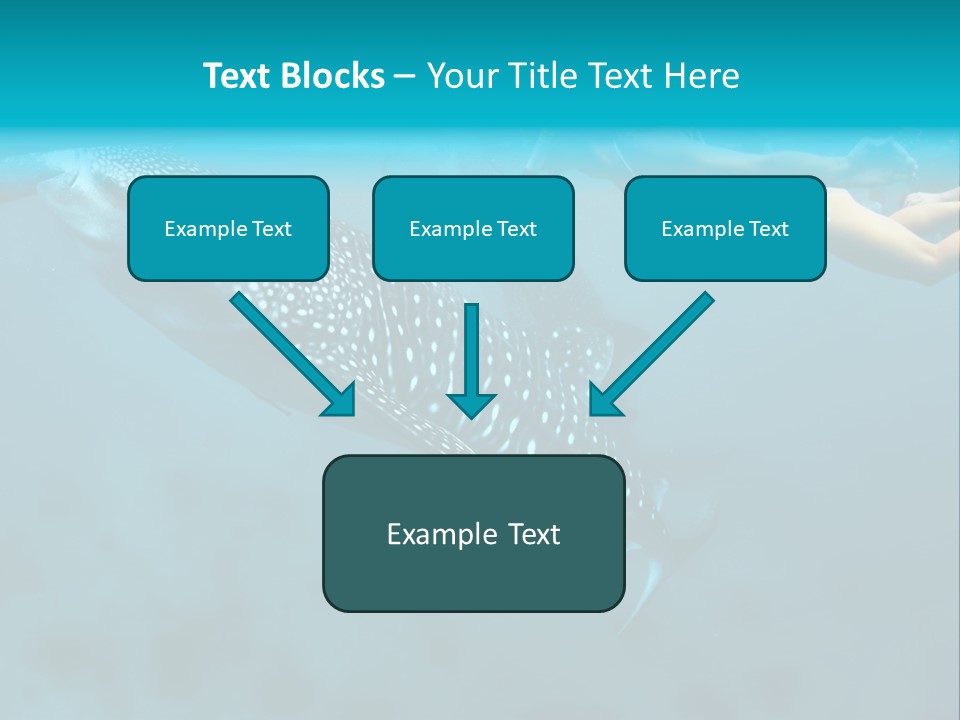 Text Blocks – Your Title Text Here

Example Text

Example Text

Example Text

Example Text